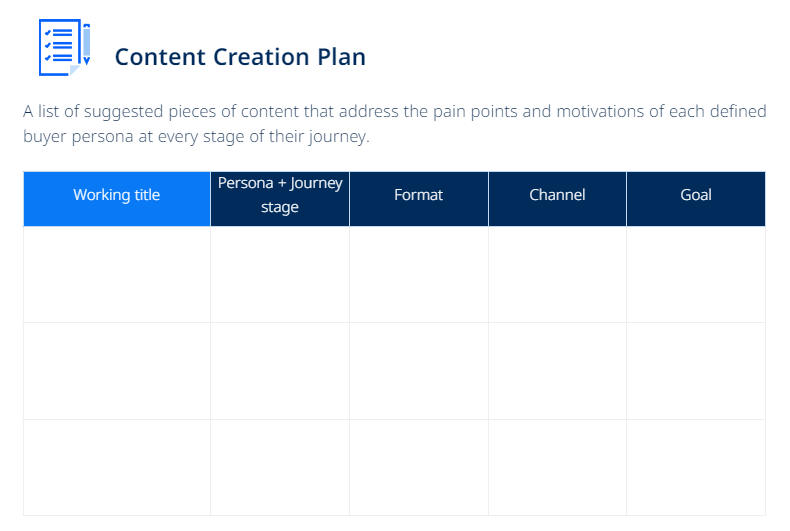 Content Creation Plan

A list of suggested pieces of content that address the pain points and motivations of each defined buyer persona at every stage of their journey.

| Working title | Persona + Journey stage | Format | Channel | Goal |
|---|---|---|---|---|
| | | | | |
| | | | | |
| | | | | |